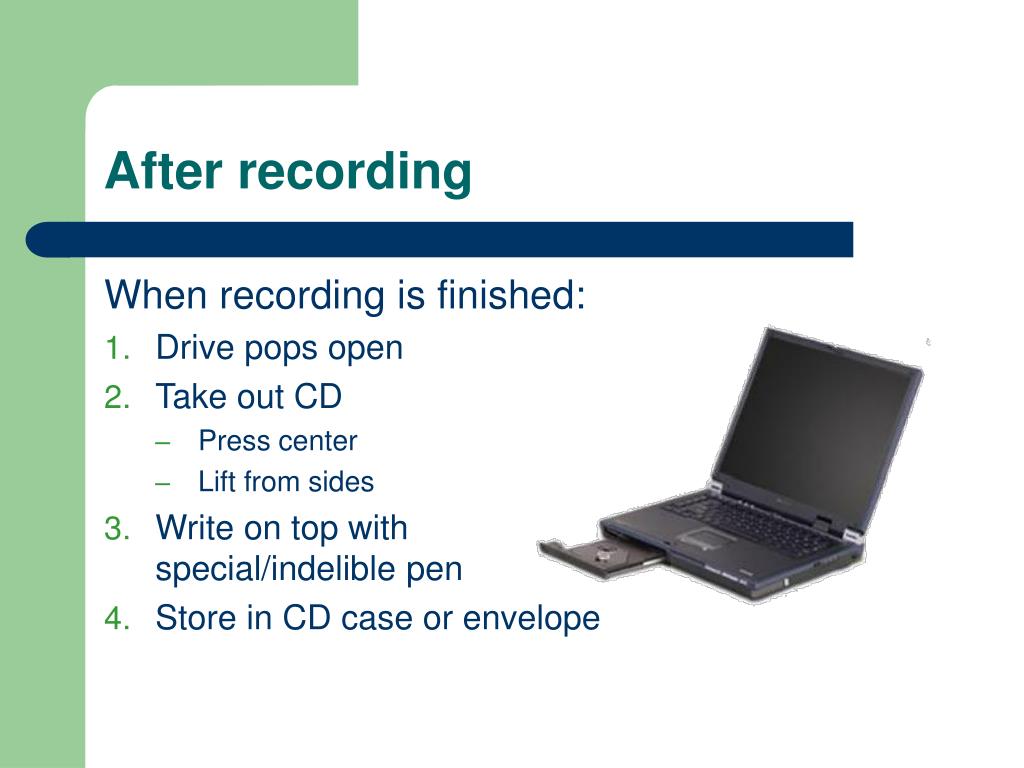 After recording

When recording is finished:

1. Drive pops open
2. Take out CD
   – Press center
   – Lift from sides
3. Write on top with special/indelible pen
4. Store in CD case or envelope